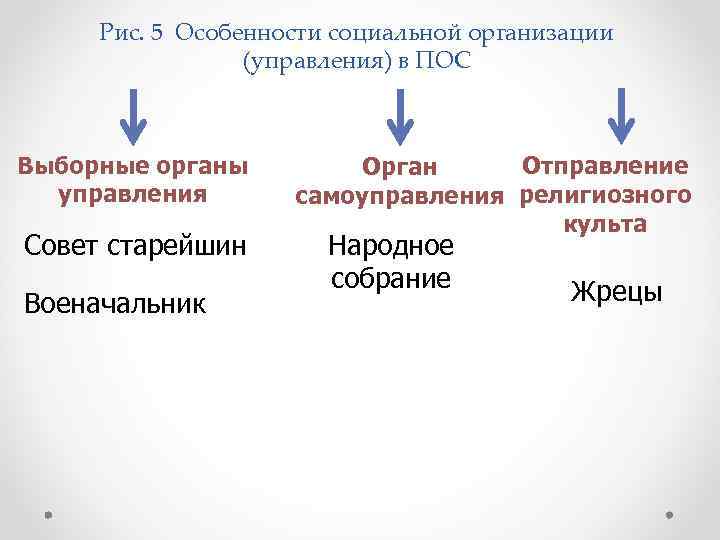 Рис. 5 Особенности социальной организации (управления) в ПОС

Выборные органы управления

Совет старейшин

Военачальник

Орган самоуправления

Народное собрание

Отправление религиозного культа

Жрецы